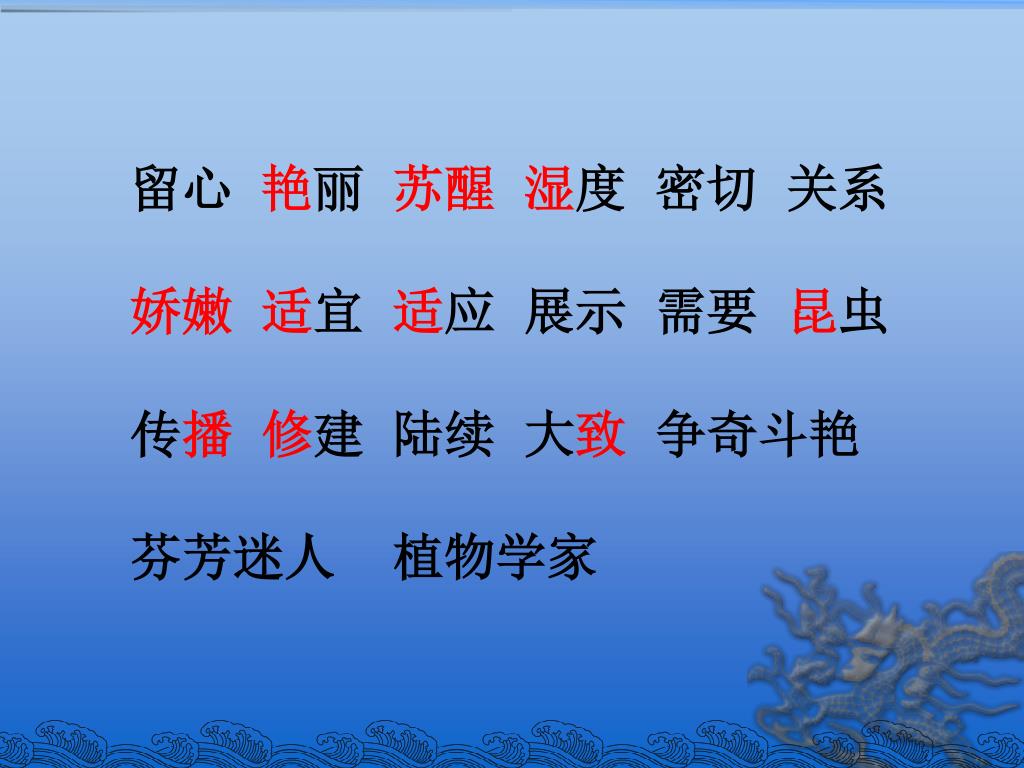 留心 艳丽 苏醒 湿度 密切 关系

娇嫩 适宜 适应 展示 需要 昆虫

传播 修建 陆续 大致 争奇斗艳

芬芳迷人 植物学家